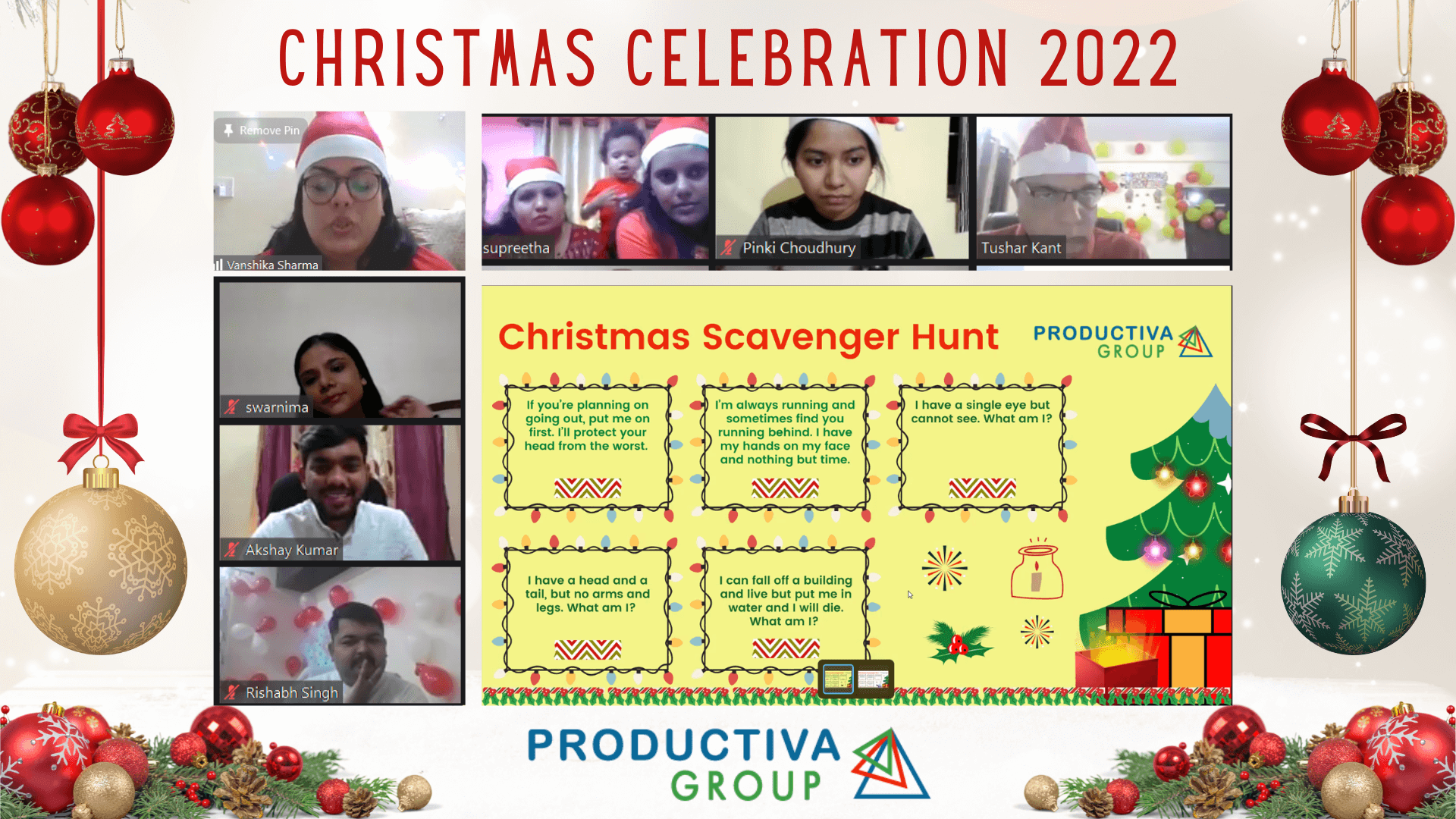 CHRISTMAS CELEBRATION 2022

Remove Pin

Vanshika Sharma

supreetha

Pinki Choudhury

Tushar Kant

swarnima

Akshay Kumar

Rishabh Singh

Christmas Scavenger Hunt

PRODUCTIVA GROUP

If you're planning on going out, put me on first. I'll protect your head from the worst.

I'm always running and sometimes find you running behind. I have my hands on my face and nothing but time.

I have a single eye but cannot see. What am I?

I have a head and a tail, but no arms and legs. What am I?

I can fall off a building and live but put me in water and I will die. What am I?

PRODUCTIVA GROUP